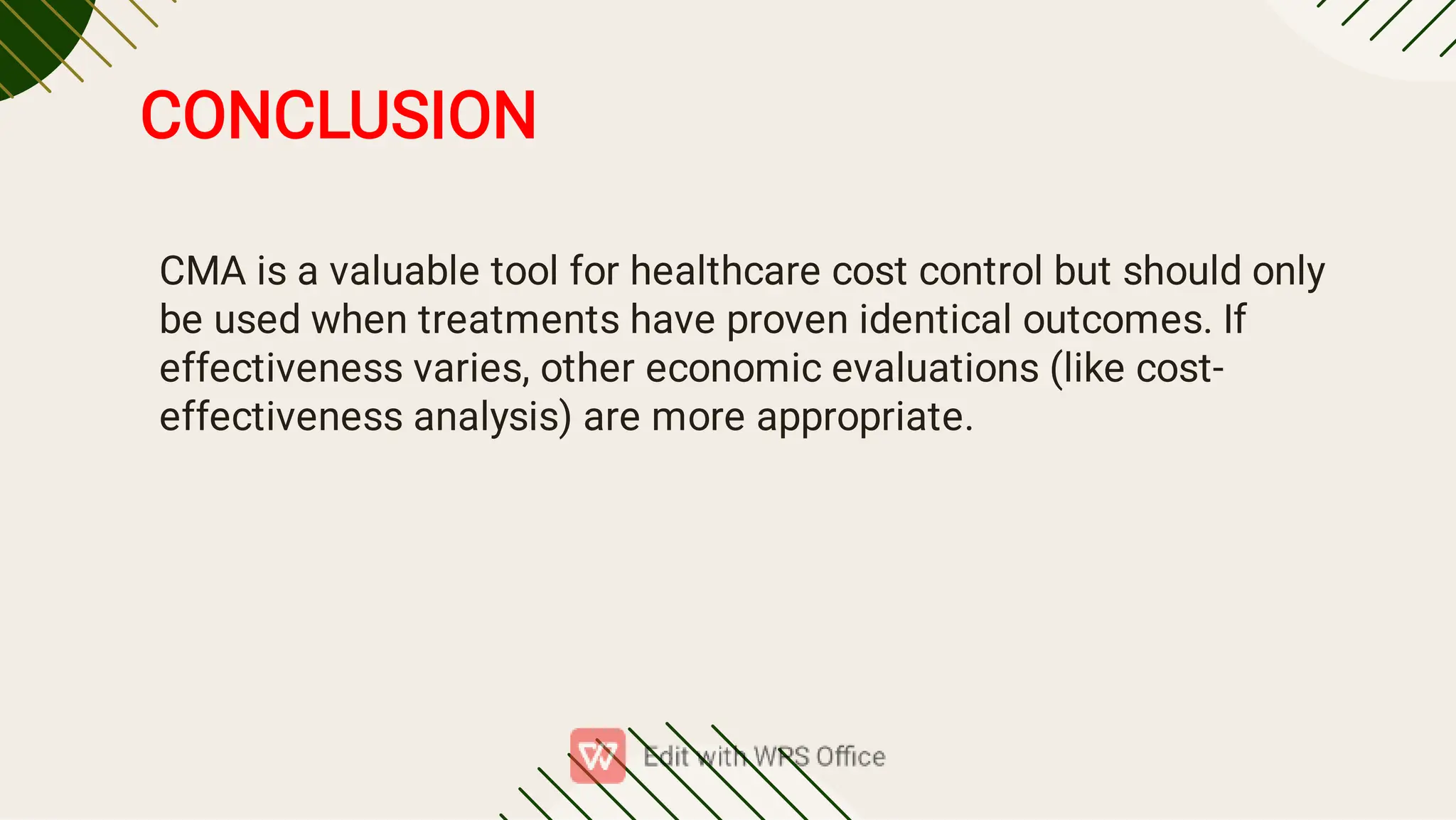 CONCLUSION

CMA is a valuable tool for healthcare cost control but should only be used when treatments have proven identical outcomes. If effectiveness varies, other economic evaluations (like cost-effectiveness analysis) are more appropriate.

Edit with WPS Office